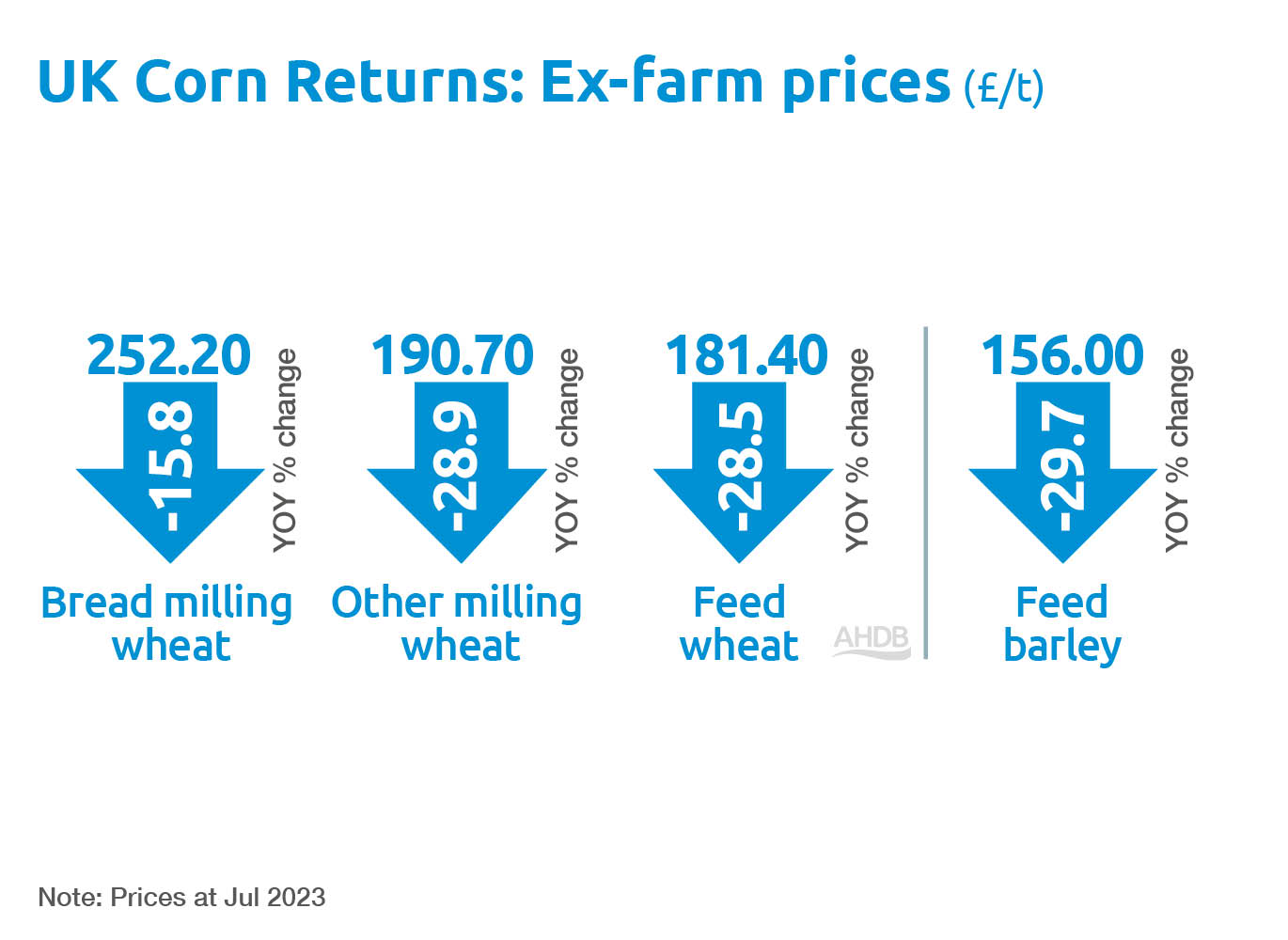 UK Corn Returns: Ex-farm prices (£/t)

252.20
-15.8
YOY % change
Bread milling wheat

190.70
-28.9
YOY % change
Other milling wheat

181.40
-28.5
YOY % change
Feed wheat

AHDB

156.00
-29.7
YOY % change
Feed barley

Note: Prices at Jul 2023